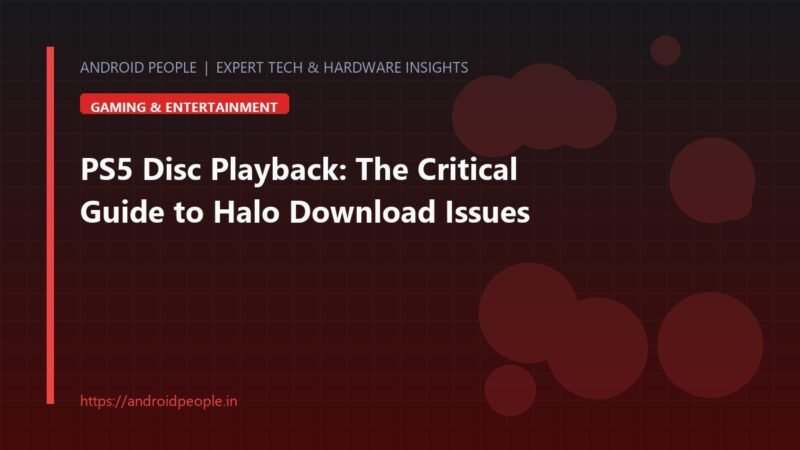 ANDROID PEOPLE | EXPERT TECH & HARDWARE INSIGHTS

GAMING & ENTERTAINMENT

PS5 Disc Playback: The Critical Guide to Halo Download Issues

https://androidpeople.in